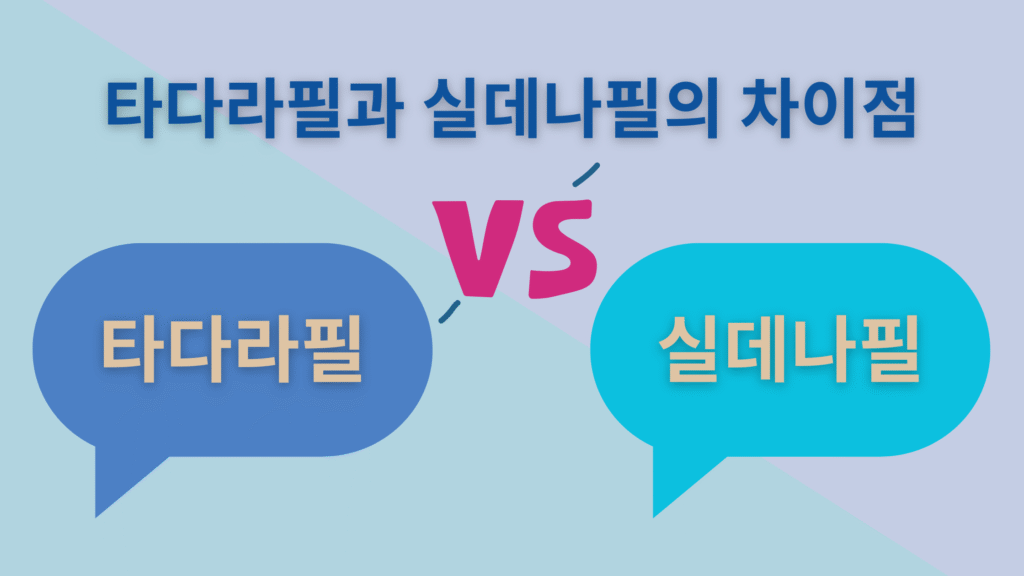 타다라필과 실데나필의 차이점

VS

타다라필

실데나필